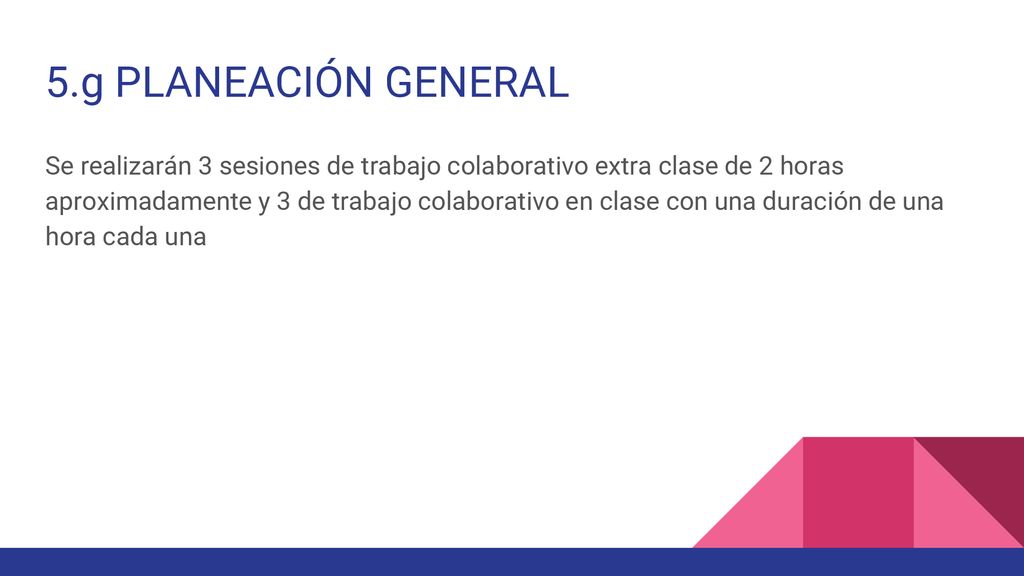 5.g PLANEACIÓN GENERAL

Se realizarán 3 sesiones de trabajo colaborativo extra clase de 2 horas aproximadamente y 3 de trabajo colaborativo en clase con una duración de una hora cada una